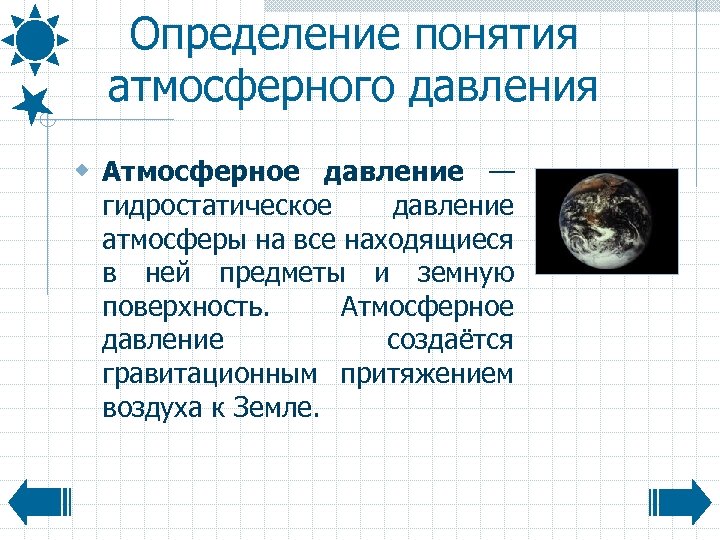 Определение понятия атмосферного давления

Атмосферное давление — гидростатическое давление атмосферы на все находящиеся в ней предметы и земную поверхность. Атмосферное давление создаётся гравитационным притяжением воздуха к Земле.